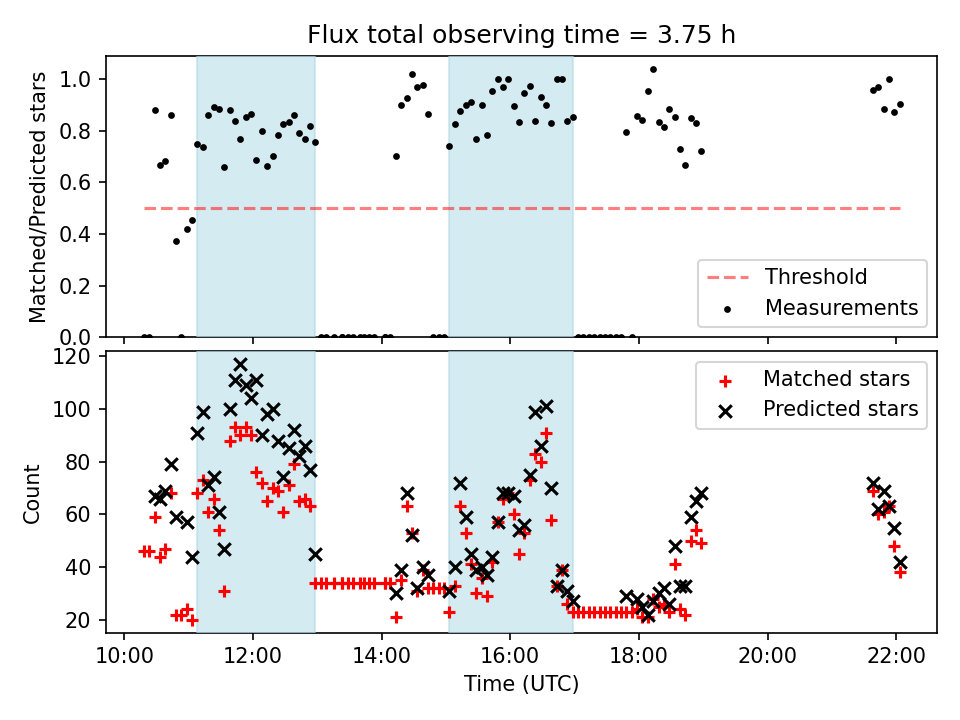 Flux total observing time = 3.75 h

Matched/Predicted stars

1.0
0.8
0.6
0.4
0.2
0.0

Threshold
Measurements

Count

120
100
80
60
40
20

Matched stars
Predicted stars

10:00
12:00
14:00
16:00
18:00
20:00
22:00

Time (UTC)